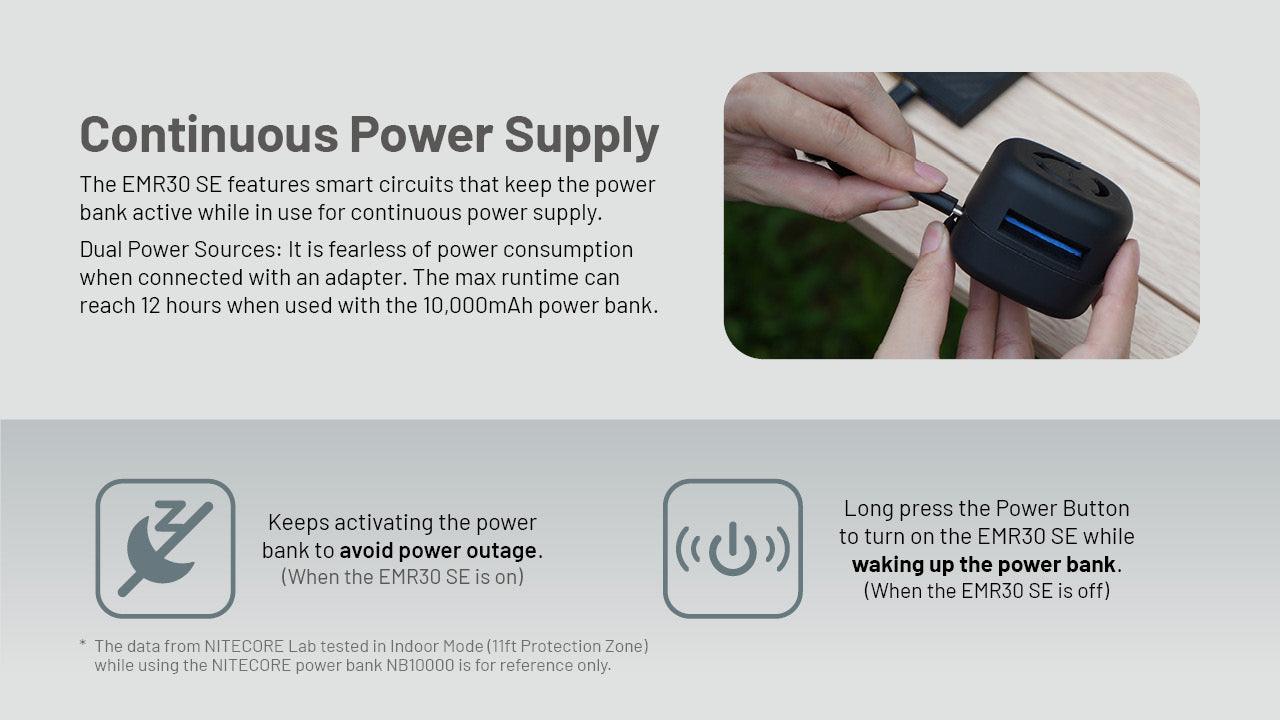 Continuous Power Supply

The EMR30 SE features smart circuits that keep the power bank active while in use for continuous power supply.

Dual Power Sources: It is fearless of power consumption when connected with an adapter. The max runtime can reach 12 hours when used with the 10,000mAh power bank.

Keeps activating the power bank to avoid power outage. (When the EMR30 SE is on)

Long press the Power Button to turn on the EMR30 SE while waking up the power bank. (When the EMR30 SE is off)

* The data from NITECORE Lab tested in Indoor Mode (11ft Protection Zone) while using the NITECORE power bank NB10000 is for reference only.